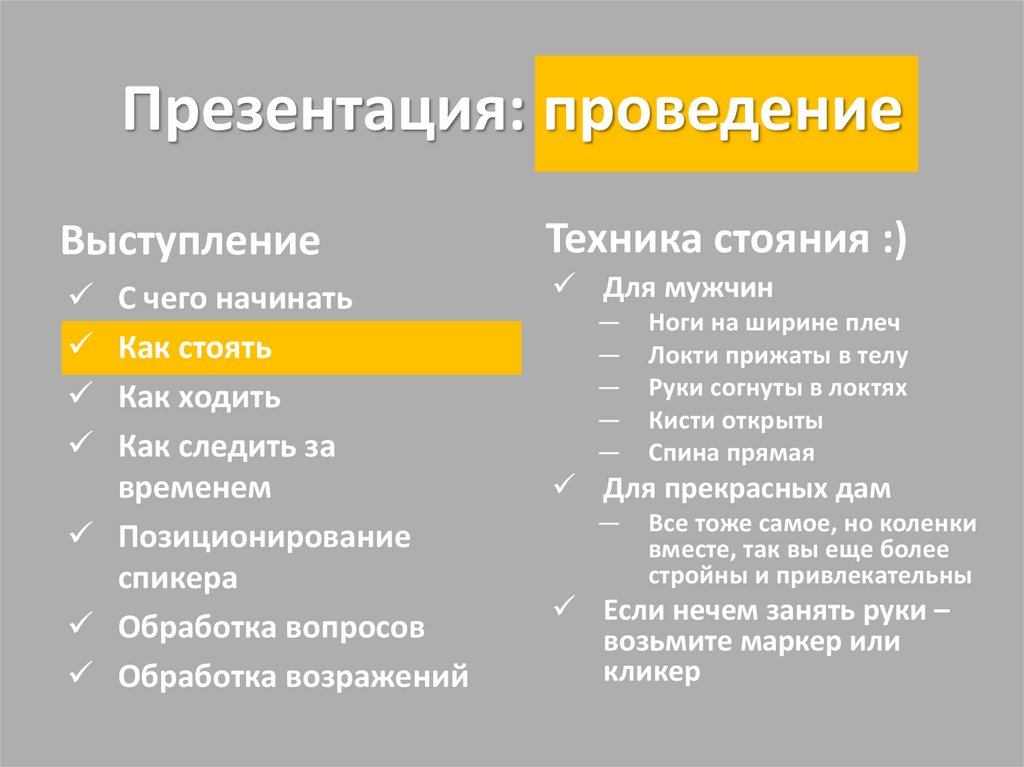 Презентация: проведение

Выступление

✓ С чего начинать
✓ Как стоять
✓ Как ходить
✓ Как следить за временем
✓ Позиционирование спикера
✓ Обработка вопросов
✓ Обработка возражений

Техника стояния :)

✓ Для мужчин
— Ноги на ширине плеч
— Локти прижаты в телу
— Руки согнуты в локтях
— Кисти открыты
— Спина прямая
✓ Для прекрасных дам
— Все тоже самое, но коленки вместе, так вы еще более стройны и привлекательны
✓ Если нечем занять руки – возьмите маркер или кликер